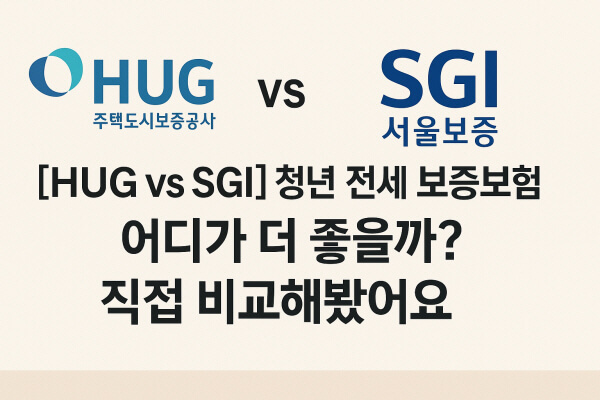 HUG
주택도시보증공사

vs

SGI
서울보증

[HUG vs SGI] 청년 전세 보증보험
어디가 더 좋을까?
직접 비교해봤어요